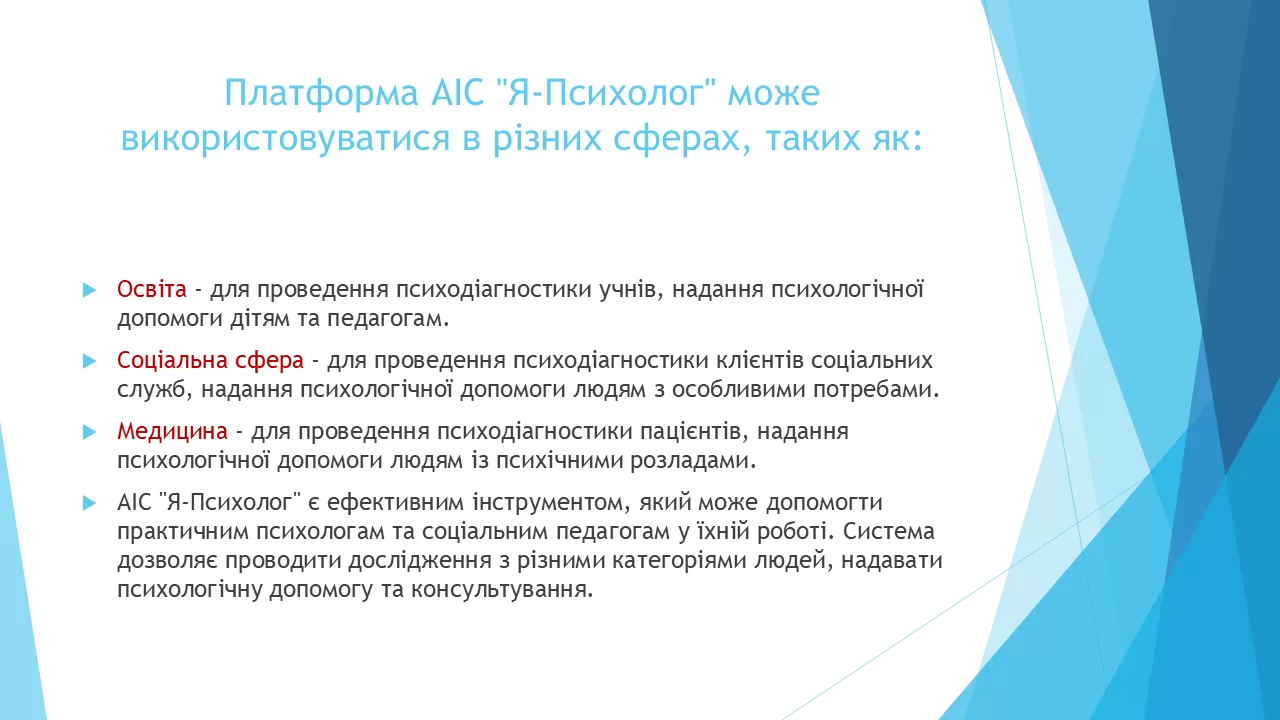 Платформа АІС "Я-Психолог" може використовуватися в різних сферах, таких як:

Освіта - для проведення психодіагностики учнів, надання психологічної допомоги дітям та педагогам.

Соціальна сфера - для проведення психодіагностики клієнтів соціальних служб, надання психологічної допомоги людям з особливими потребами.

Медицина - для проведення психодіагностики пацієнтів, надання психологічної допомоги людям із психічними розладами.

АІС "Я-Психолог" є ефективним інструментом, який може допомогти практичним психологам та соціальним педагогам у їхній роботі. Система дозволяє проводити дослідження з різними категоріями людей, надавати психологічну допомогу та консультування.